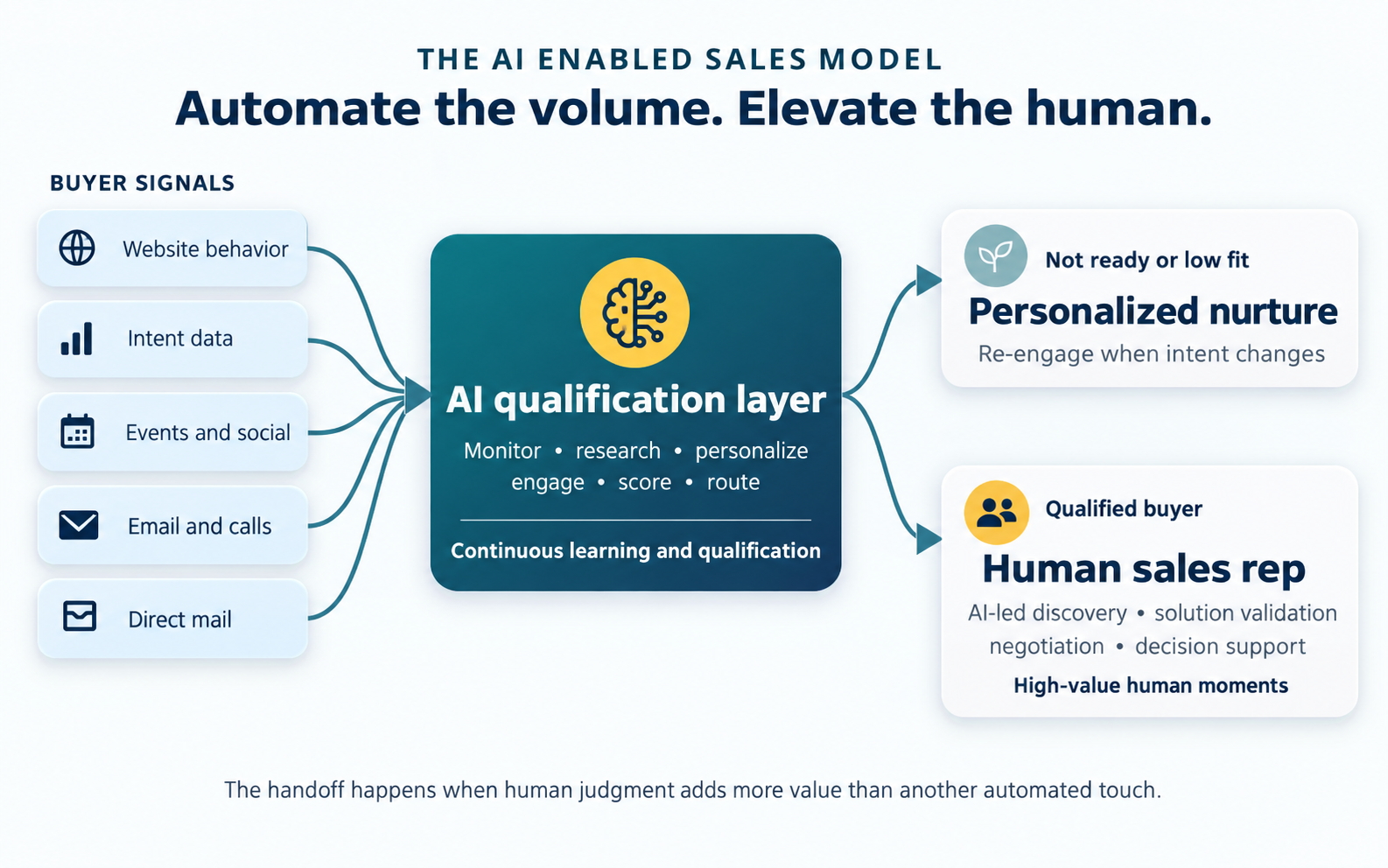 THE AI ENABLED SALES MODEL

Automate the volume. Elevate the human.

BUYER SIGNALS

Website behavior

Intent data

Events and social

Email and calls

Direct mail

AI qualification layer

Monitor • research • personalize engage • score • route

Continuous learning and qualification

Not ready or low fit

Personalized nurture

Re-engage when intent changes

Qualified buyer

Human sales rep

AI-led discovery • solution validation negotiation • decision support

High-value human moments

The handoff happens when human judgment adds more value than another automated touch.